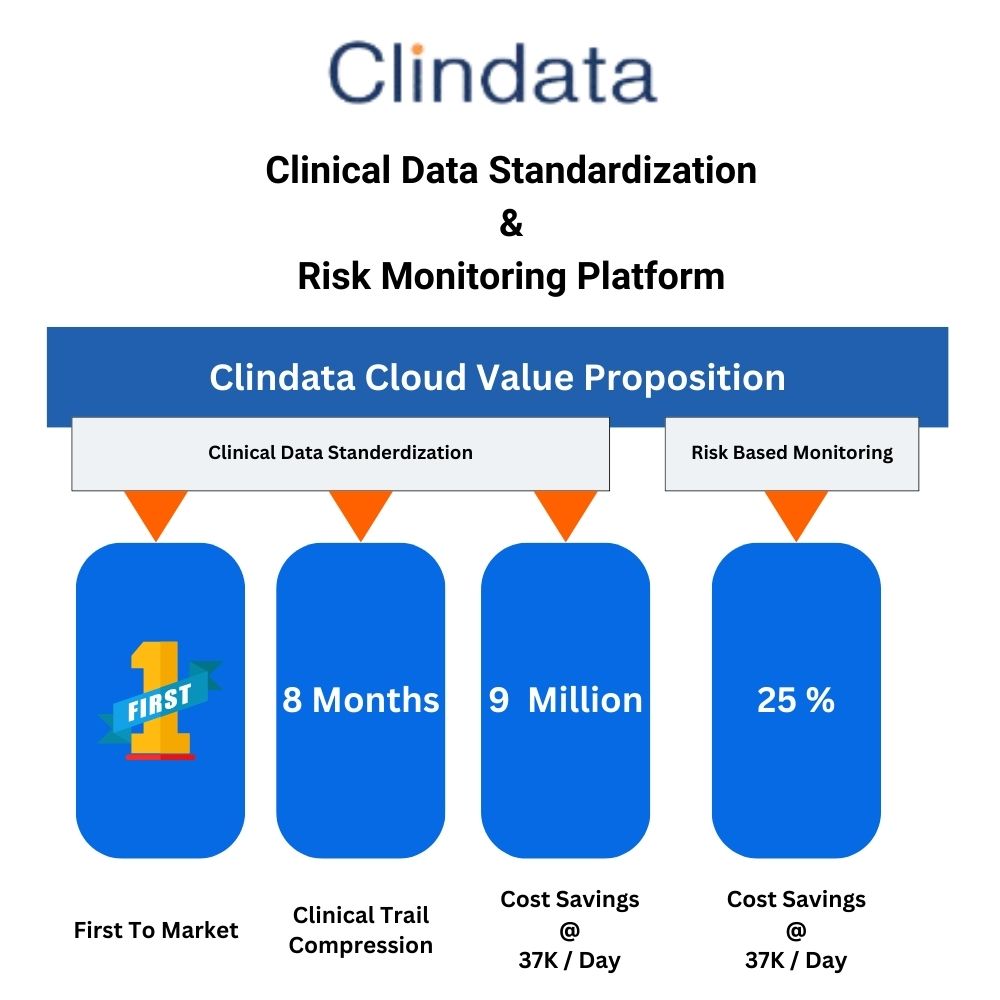 Clindata

Clinical Data Standardization
&
Risk Monitoring Platform

Clindata Cloud Value Proposition

Clinical Data Standerdization

Risk Based Monitoring

1 FIRST

8 Months

9 Million

25 %

First To Market

Clinical Trail Compression

Cost Savings
@
37K / Day

Cost Savings
@
37K / Day